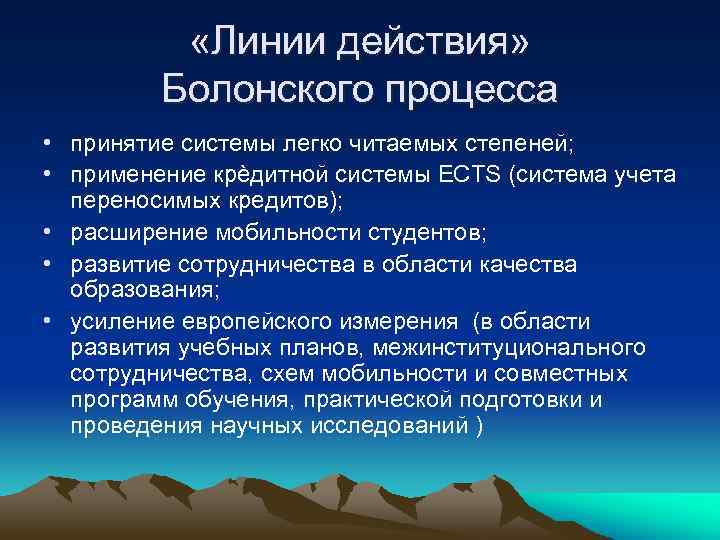 «Линии действия» Болонского процесса

• принятие системы легко читаемых степеней;
• применение крѐдитной системы ECTS (система учета переносимых кредитов);
• расширение мобильности студентов;
• развитие сотрудничества в области качества образования;
• усиление европейского измерения (в области развития учебных планов, межинституционального сотрудничества, схем мобильности и совместных программ обучения, практической подготовки и проведения научных исследований )